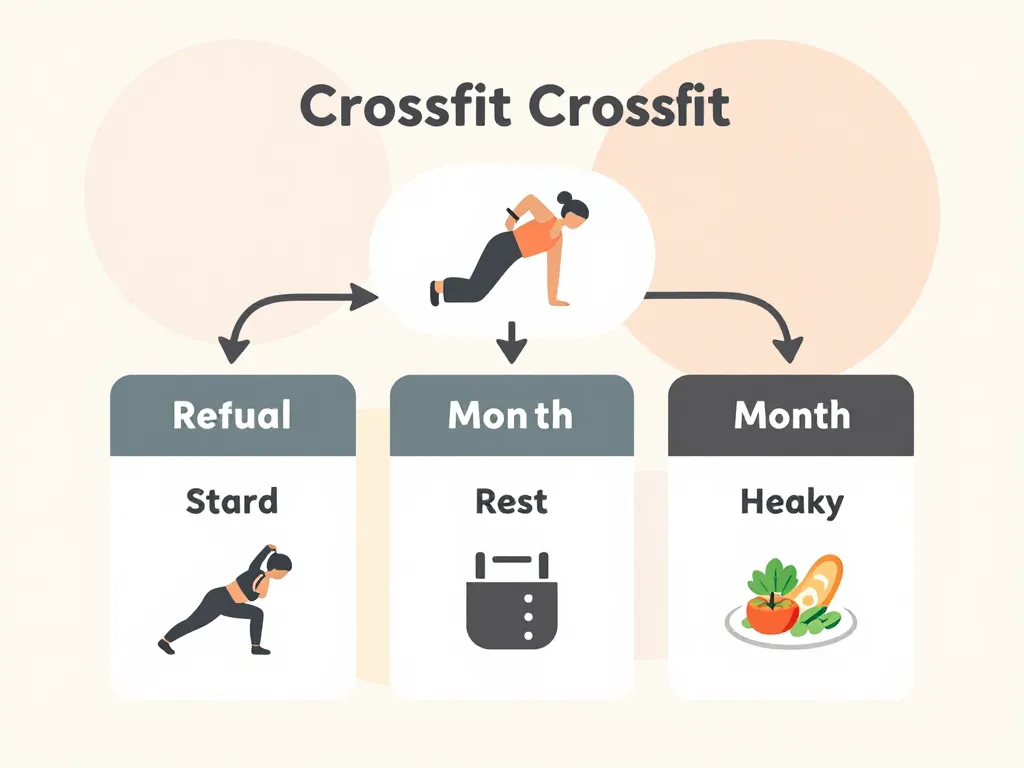 Crossfit Crossfit

Refual

Stard

Mon th

Rest

Month

Heaky